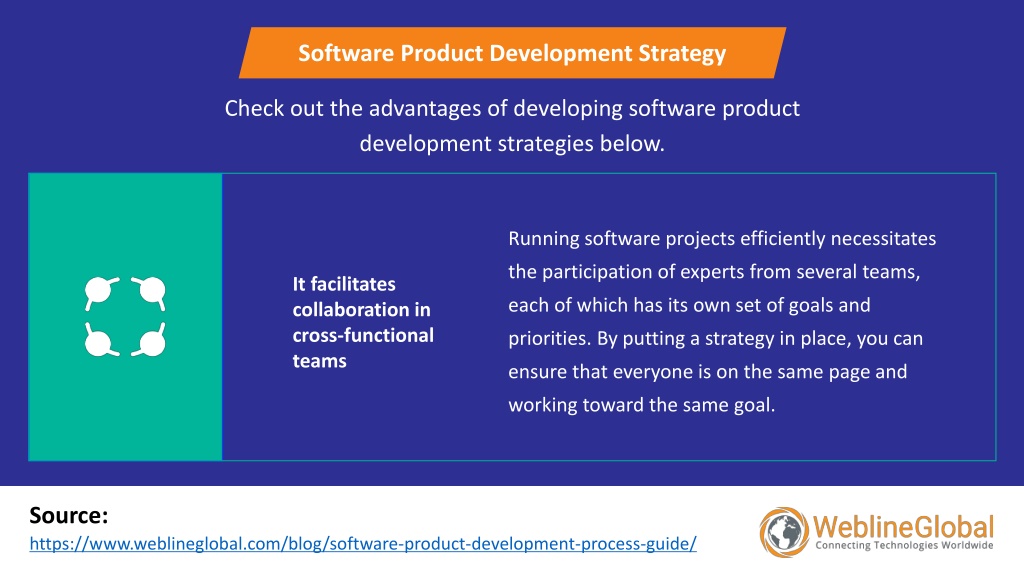 Software Product Development Strategy

Check out the advantages of developing software product development strategies below.

It facilitates collaboration in cross-functional teams

Running software projects efficiently necessitates the participation of experts from several teams, each of which has its own set of goals and priorities. By putting a strategy in place, you can ensure that everyone is on the same page and working toward the same goal.

Source:
https://www.weblineglobal.com/blog/software-product-development-process-guide/

WeblineGlobal
Connecting Technologies Worldwide